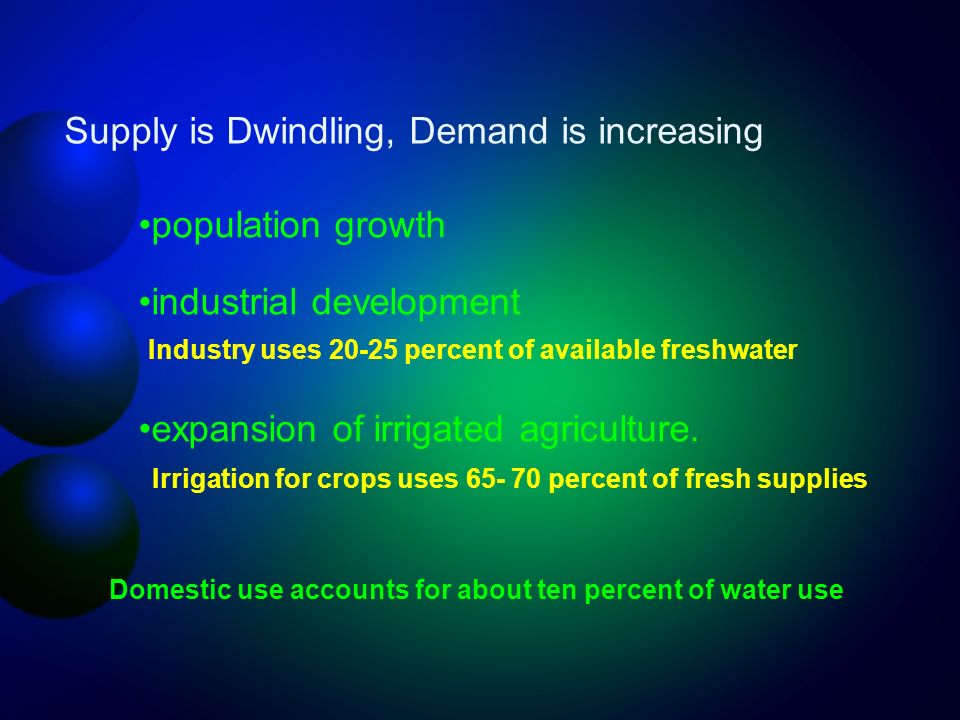 Supply is Dwindling, Demand is increasing

•population growth

•industrial development

Industry uses 20-25 percent of available freshwater

•expansion of irrigated agriculture.

Irrigation for crops uses 65- 70 percent of fresh supplies

Domestic use accounts for about ten percent of water use